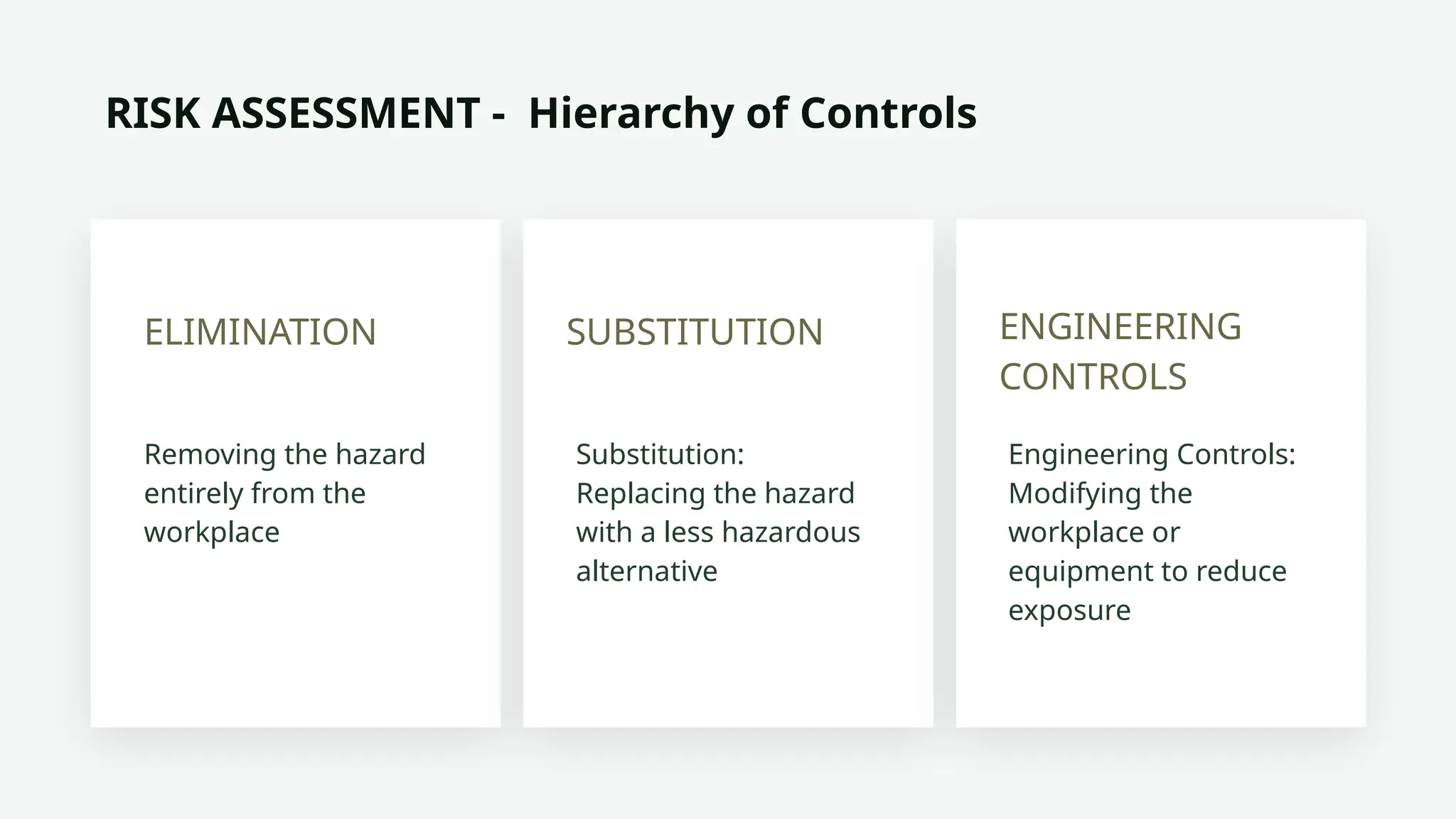 RISK ASSESSMENT - Hierarchy of Controls

ELIMINATION

Removing the hazard entirely from the workplace

SUBSTITUTION

Substitution: Replacing the hazard with a less hazardous alternative

ENGINEERING CONTROLS

Engineering Controls: Modifying the workplace or equipment to reduce exposure